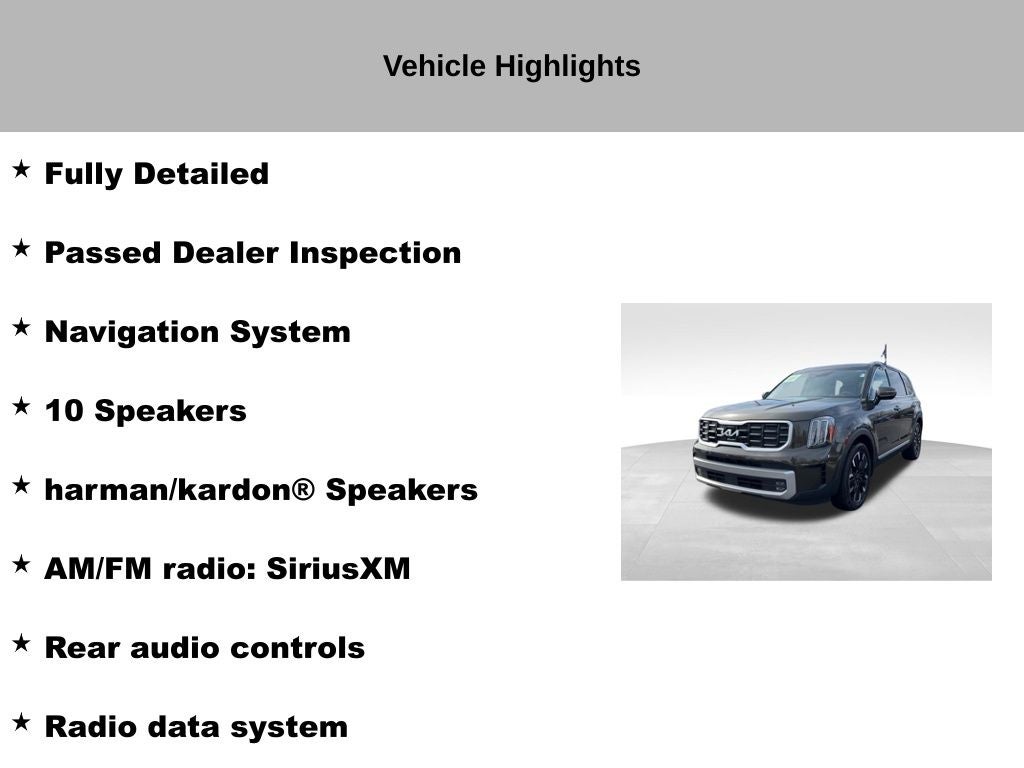 Vehicle Highlights

★ Fully Detailed

★ Passed Dealer Inspection

★ Navigation System

★ 10 Speakers

★ harman/kardon® Speakers

★ AM/FM radio: SiriusXM

★ Rear audio controls

★ Radio data system